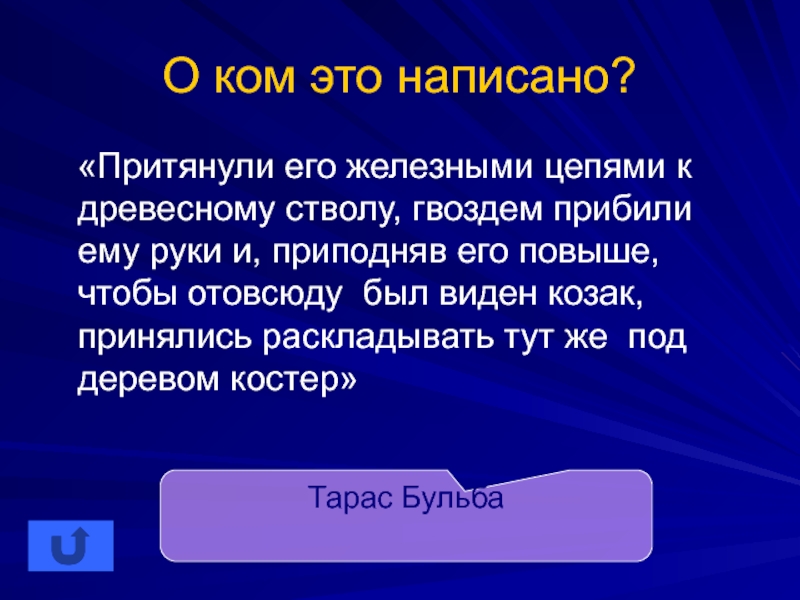 О ком это написано?

«Притянули его железными цепями к древесному стволу, гвоздем прибили ему руки и, приподняв его повыше, чтобы отовсюду был виден козак, принялись раскладывать тут же под деревом костер»

Тарас Бульба